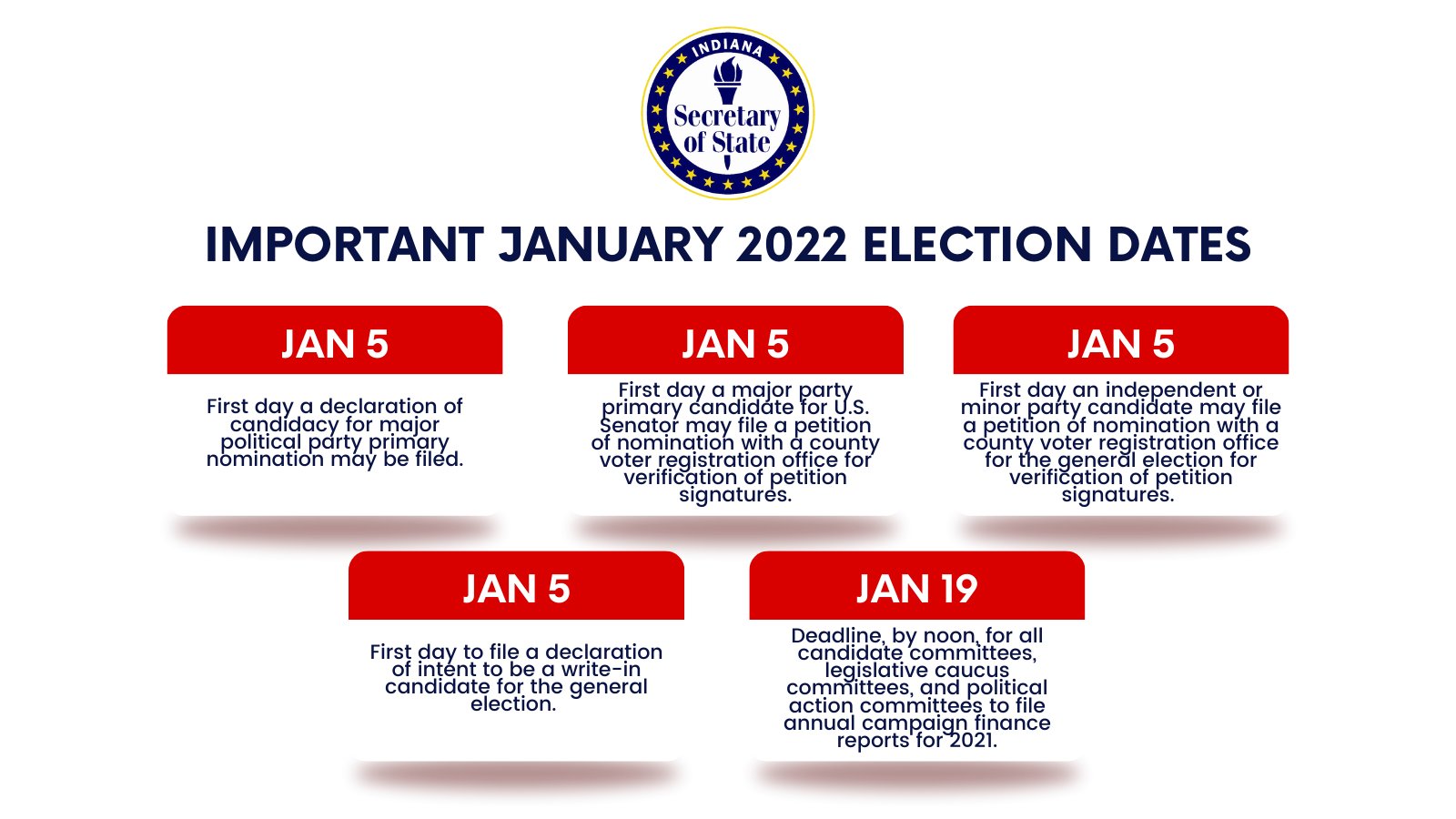 INDIANA
Secretary of State

IMPORTANT JANUARY 2022 ELECTION DATES

JAN 5

First day a declaration of candidacy for major political party primary nomination may be filed.

JAN 5

First day a major party primary candidate for U.S. Senator may file a petition of nomination with a county voter registration office for verification of petition signatures.

JAN 5

First day an independent or minor party candidate may file a petition of nomination with a county voter registration office for the general election for verification of petition signatures.

JAN 5

First day to file a declaration of intent to be a write-in candidate for the general election.

JAN 19

Deadline, by noon, for all candidate committees, legislative caucus committees, and political action committees to file annual campaign finance reports for 2021.